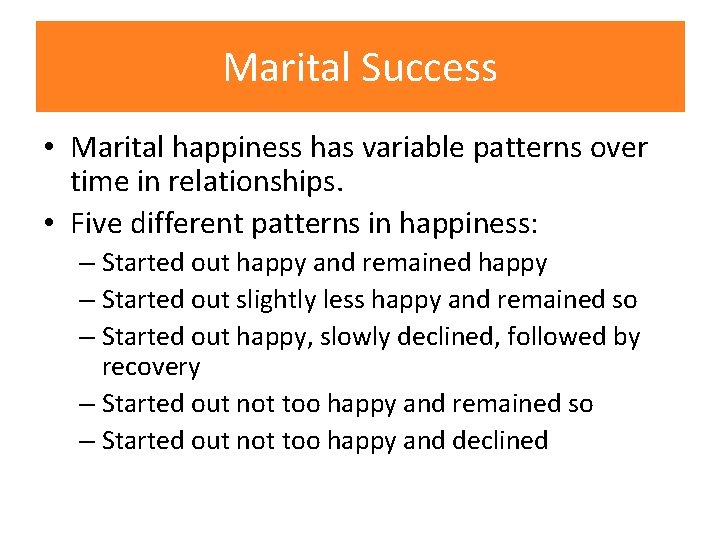 Marital Success

• Marital happiness has variable patterns over time in relationships.
• Five different patterns in happiness:
– Started out happy and remained happy
– Started out slightly less happy and remained so
– Started out happy, slowly declined, followed by recovery
– Started out not too happy and remained so
– Started out not too happy and declined